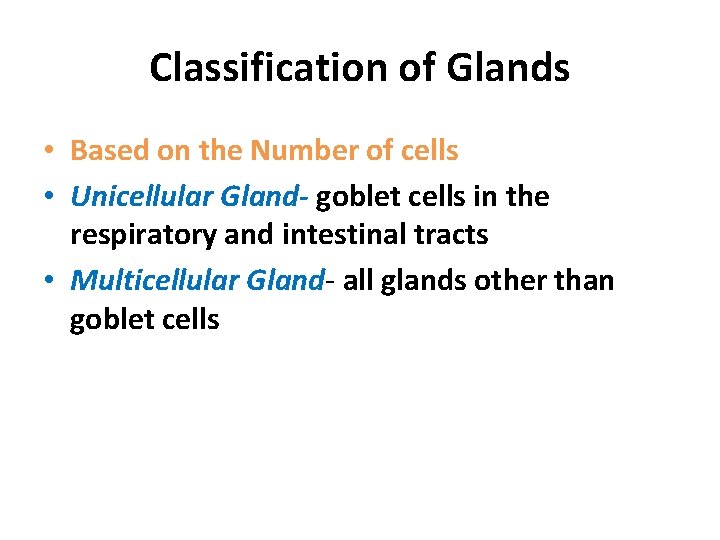 Classification of Glands

• Based on the Number of cells
• Unicellular Gland- goblet cells in the respiratory and intestinal tracts
• Multicellular Gland- all glands other than goblet cells